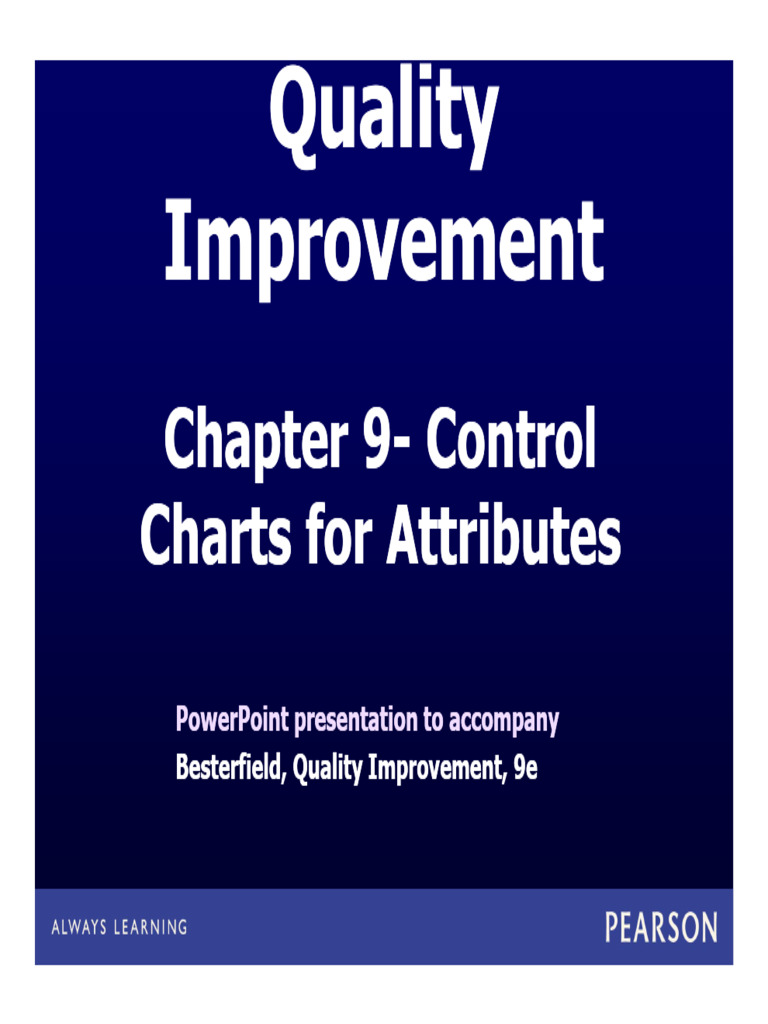 Quality Improvement

Chapter 9- Control Charts for Attributes

PowerPoint presentation to accompany
Besterfield, Quality Improvement, 9e

ALWAYS LEARNING

PEARSON